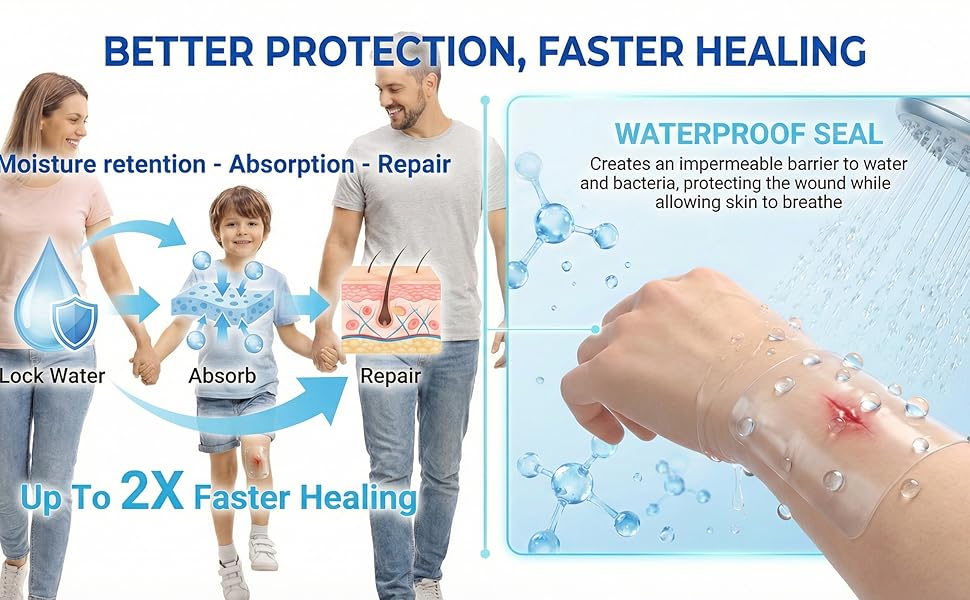 BETTER PROTECTION, FASTER HEALING

Moisture retention - Absorption - Repair

Lock Water

Absorb

Repair

Up To 2X Faster Healing

WATERPROOF SEAL

Creates an impermeable barrier to water and bacteria, protecting the wound while allowing skin to breathe